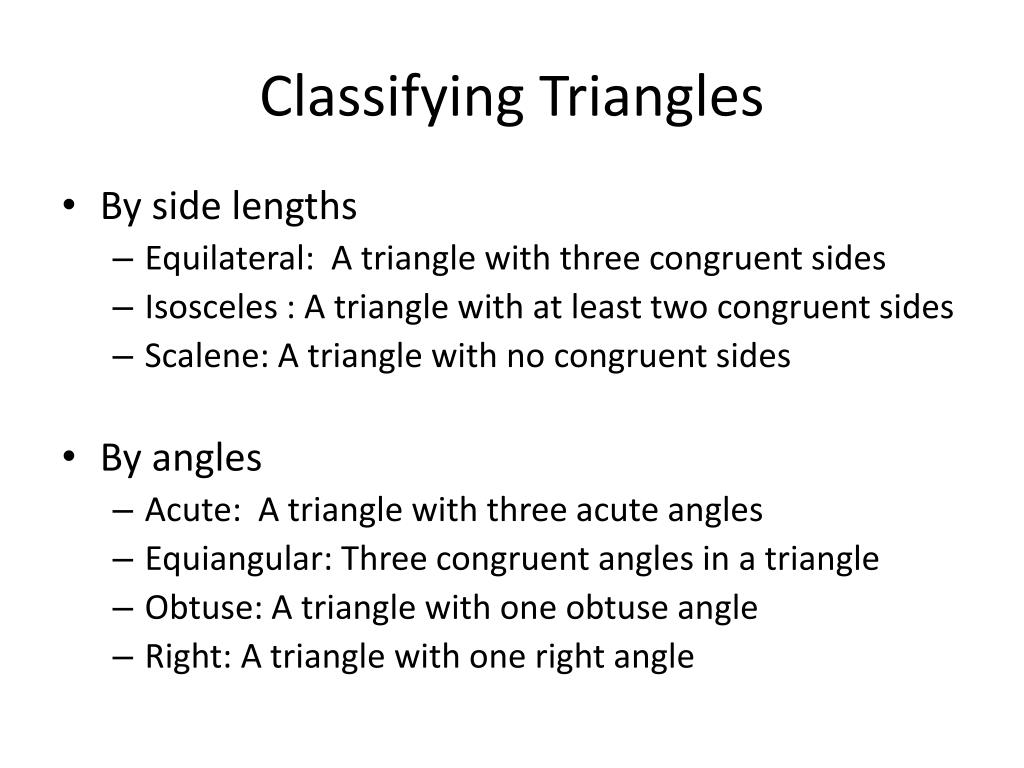 Classifying Triangles

• By side lengths
– Equilateral: A triangle with three congruent sides
– Isosceles : A triangle with at least two congruent sides
– Scalene: A triangle with no congruent sides

• By angles
– Acute: A triangle with three acute angles
– Equiangular: Three congruent angles in a triangle
– Obtuse: A triangle with one obtuse angle
– Right: A triangle with one right angle